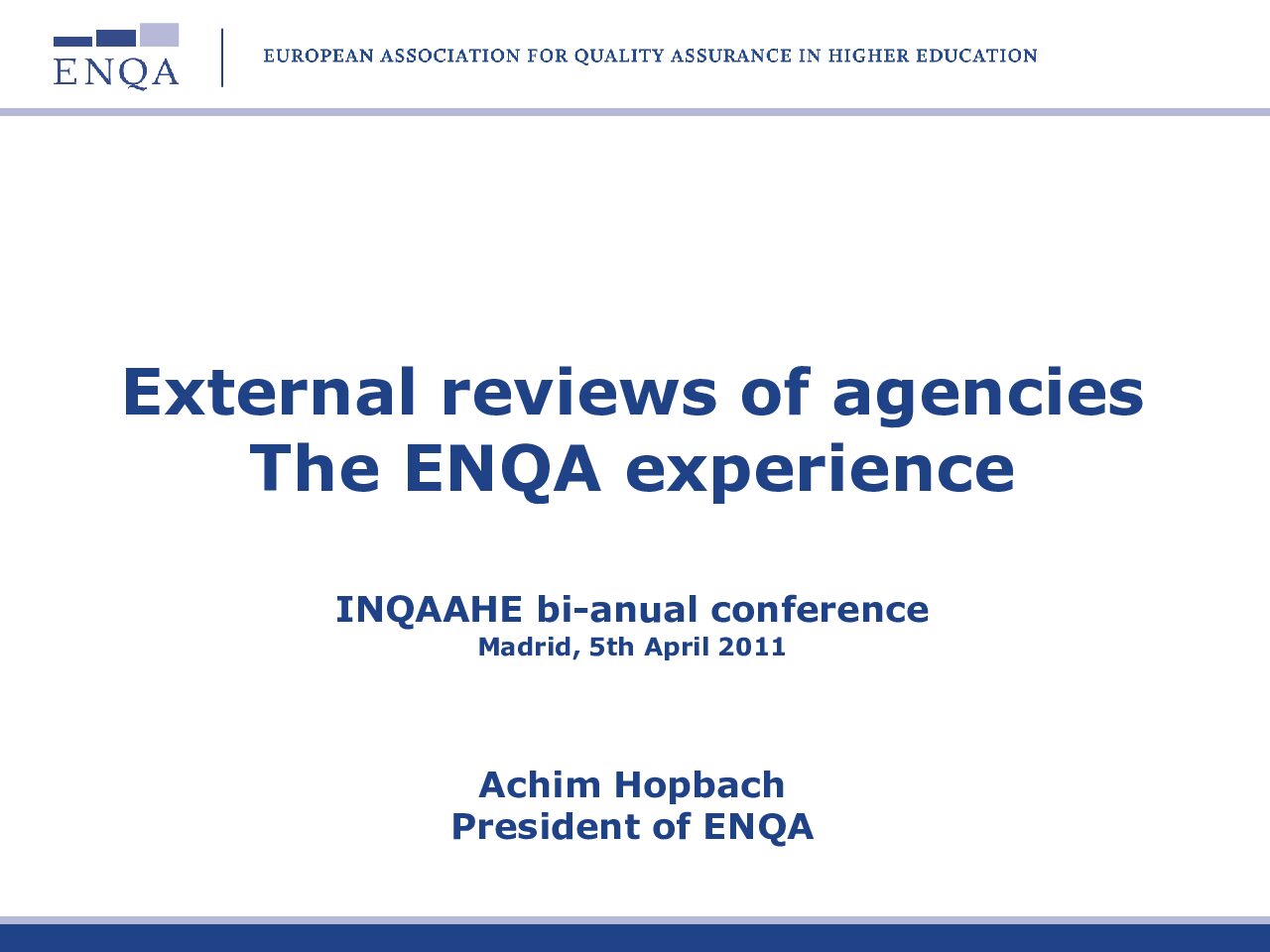 ENQA

EUROPEAN ASSOCIATION FOR QUALITY ASSURANCE IN HIGHER EDUCATION

External reviews of agencies
The ENQA experience

INQAAHE bi-anual conference
Madrid, 5th April 2011

Achim Hopbach
President of ENQA